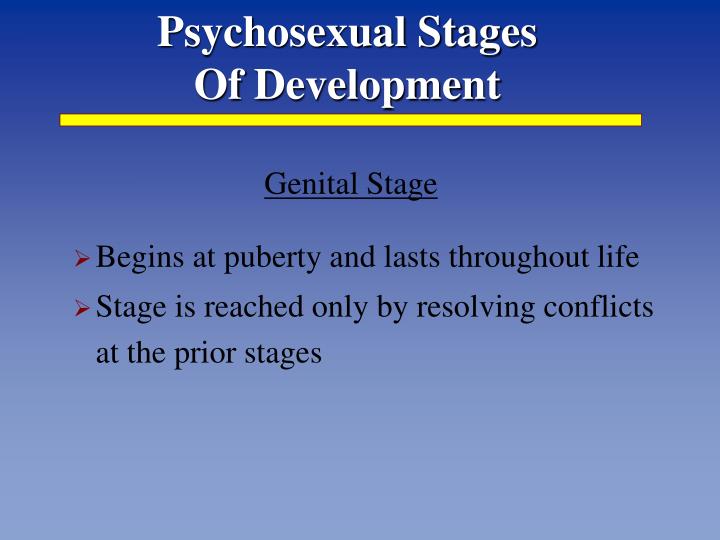 Psychosexual Stages
Of Development

Genital Stage

➢ Begins at puberty and lasts throughout life
➢ Stage is reached only by resolving conflicts at the prior stages